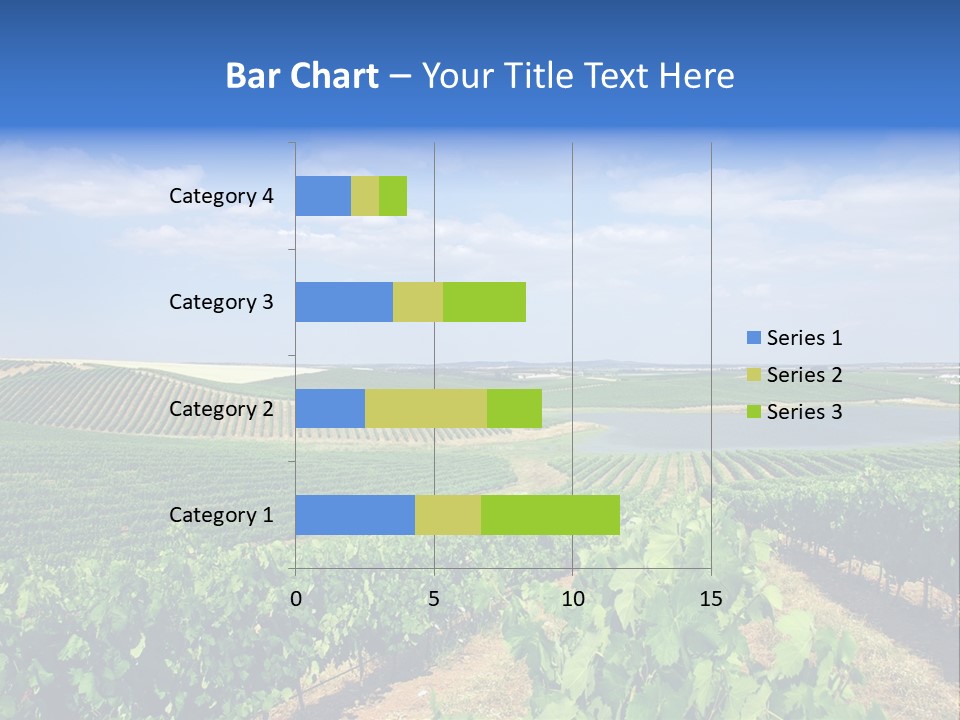 Bar Chart – Your Title Text Here

Category 4
Category 3
Category 2
Category 1

0
5
10
15

Series 1
Series 2
Series 3